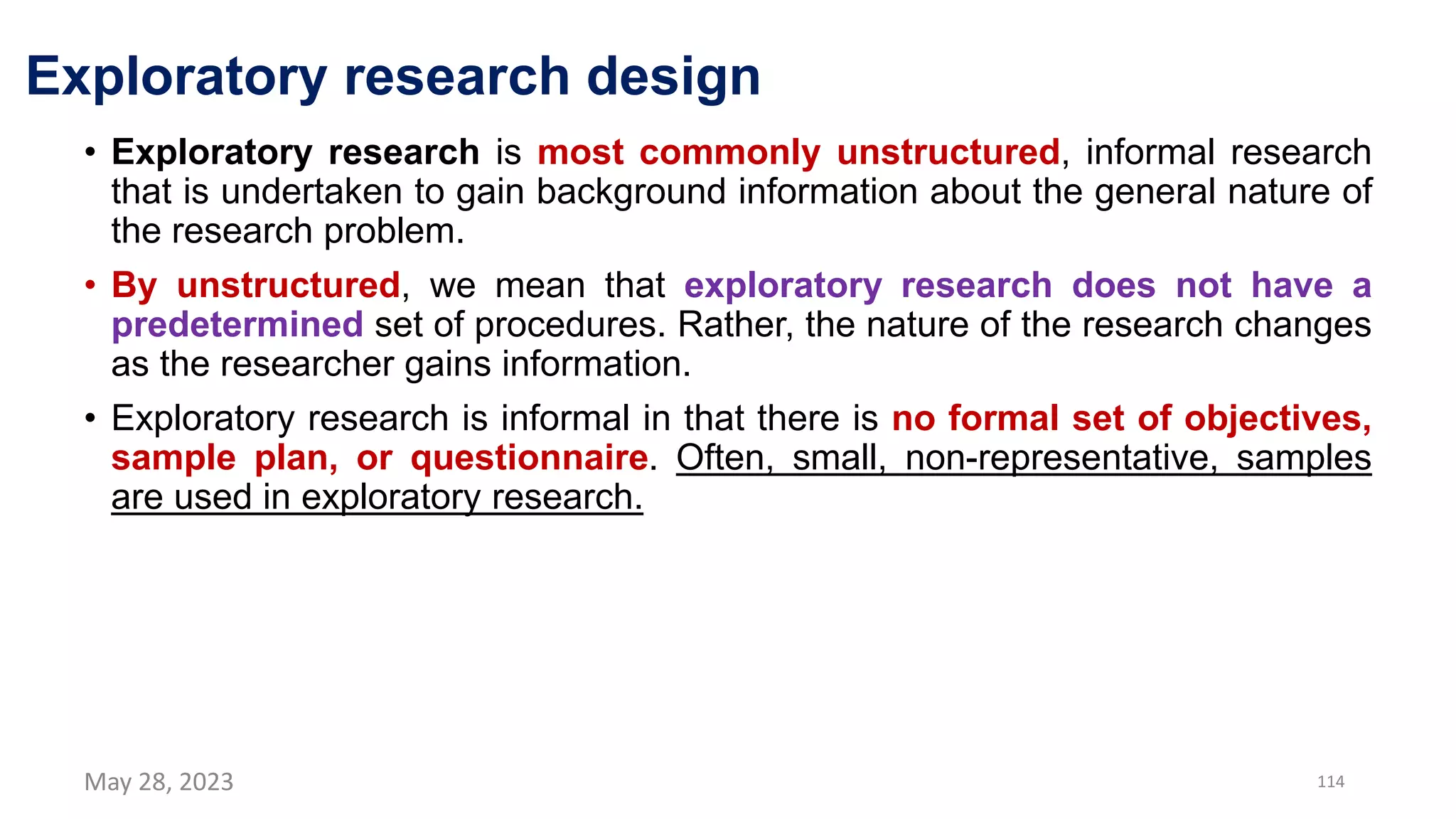 Exploratory research design

• Exploratory research is most commonly unstructured, informal research that is undertaken to gain background information about the general nature of the research problem.

• By unstructured, we mean that exploratory research does not have a predetermined set of procedures. Rather, the nature of the research changes as the researcher gains information.

• Exploratory research is informal in that there is no formal set of objectives, sample plan, or questionnaire. Often, small, non-representative, samples are used in exploratory research.

May 28, 2023

114